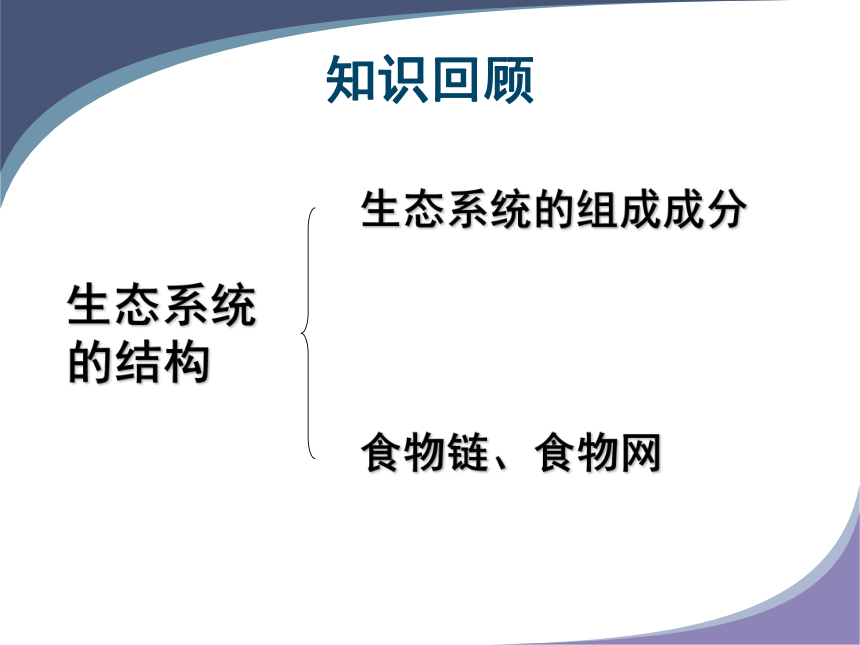 知识回顾

生态系统的结构

生态系统的组成成分

食物链、食物网